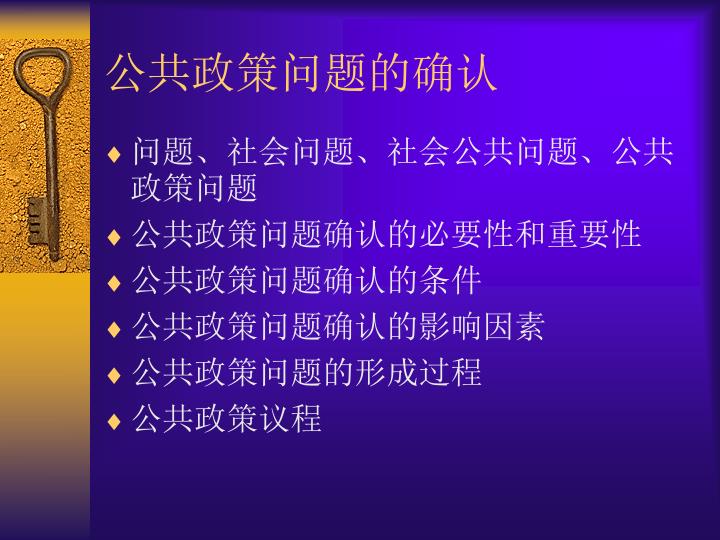 公共政策问题的确认

♦ 问题、社会问题、社会公共问题、公共政策问题
♦ 公共政策问题确认的必要性和重要性
♦ 公共政策问题确认的条件
♦ 公共政策问题确认的影响因素
♦ 公共政策问题的形成过程
♦ 公共政策议程